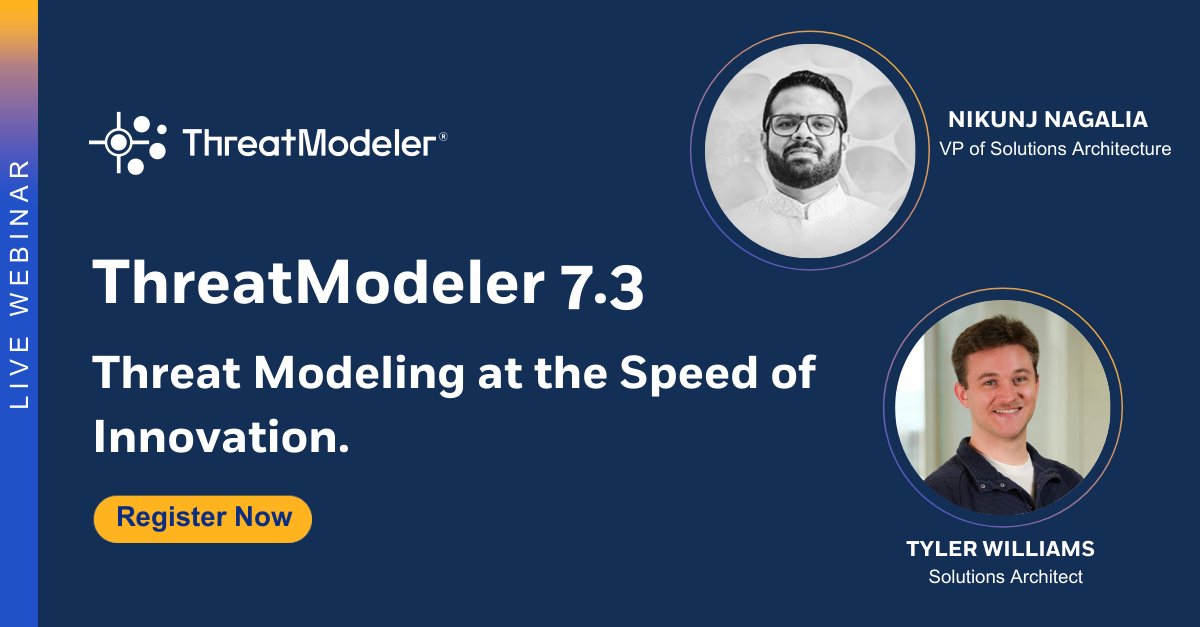 LIVE WEBINAR

ThreatModeler®

ThreatModeler 7.3

Threat Modeling at the Speed of Innovation.

Register Now

NIKUNJ NAGALIA
VP of Solutions Architecture

TYLER WILLIAMS
Solutions Architect